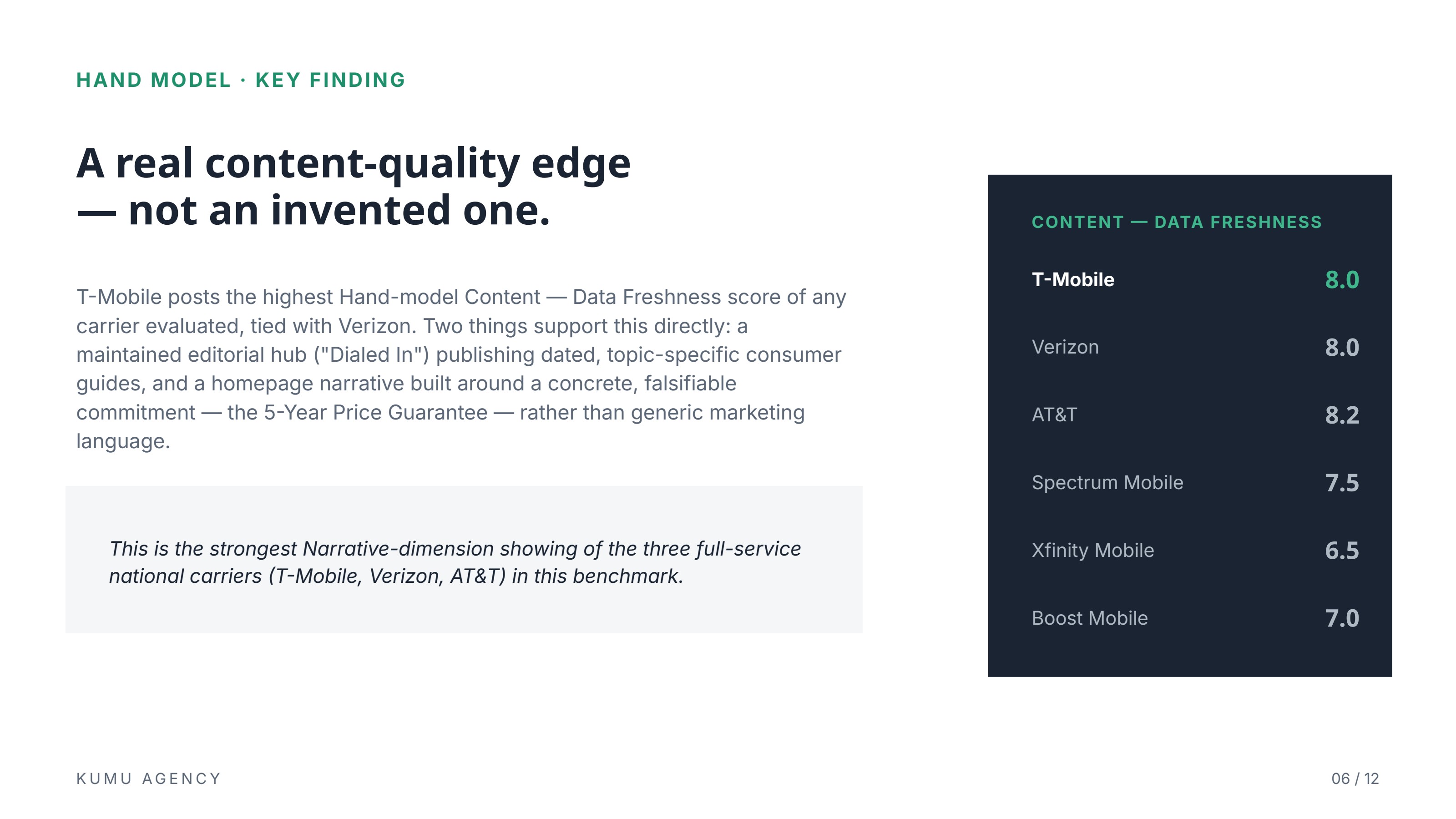 HAND MODEL · KEY FINDING

A real content-quality edge
— not an invented one.

T-Mobile posts the highest Hand-model Content — Data Freshness score of any carrier evaluated, tied with Verizon. Two things support this directly: a maintained editorial hub ("Dialed In") publishing dated, topic-specific consumer guides, and a homepage narrative built around a concrete, falsifiable commitment — the 5-Year Price Guarantee — rather than generic marketing language.

This is the strongest Narrative-dimension showing of the three full-service national carriers (T-Mobile, Verizon, AT&T) in this benchmark.

CONTENT — DATA FRESHNESS

T-Mobile 8.0

Verizon 8.0

AT&T 8.2

Spectrum Mobile 7.5

Xfinity Mobile 6.5

Boost Mobile 7.0

KUMU AGENCY

06 / 12